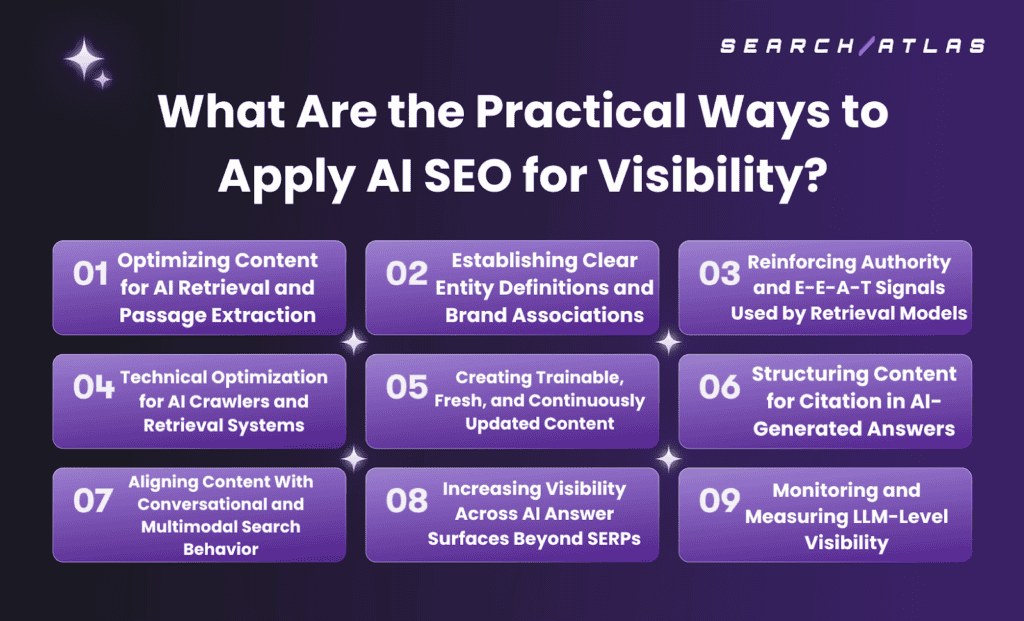 SEARCH/ATLAS

What Are the Practical Ways to Apply AI SEO for Visibility?

01 Optimizing Content for AI Retrieval and Passage Extraction

02 Establishing Clear Entity Definitions and Brand Associations

03 Reinforcing Authority and E-E-A-T Signals Used by Retrieval Models

04 Technical Optimization for AI Crawlers and Retrieval Systems

05 Creating Trainable, Fresh, and Continuously Updated Content

06 Structuring Content for Citation in AI-Generated Answers

07 Aligning Content With Conversational and Multimodal Search Behavior

08 Increasing Visibility Across AI Answer Surfaces Beyond SERPs

09 Monitoring and Measuring LLM-Level Visibility